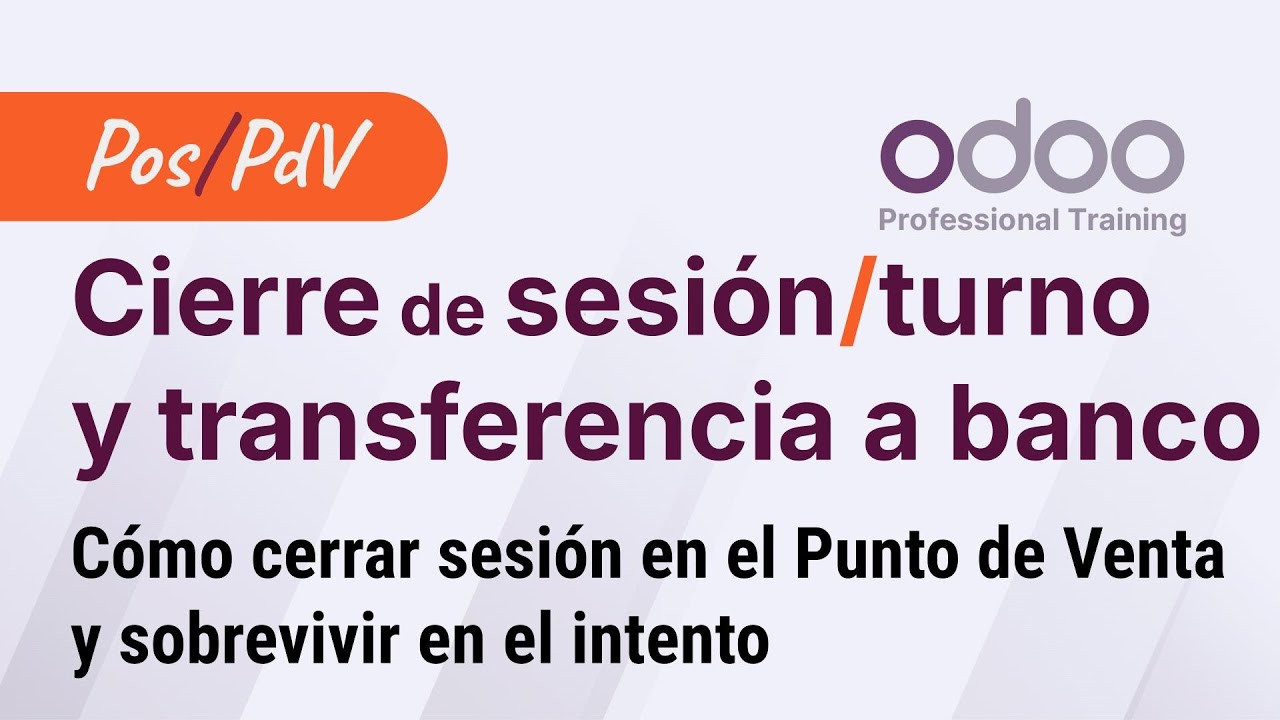 Pos/PdV

odoo
Professional Training

Cierre de sesión/turno y transferencia a banco

Cómo cerrar sesión en el Punto de Venta y sobrevivir en el intento